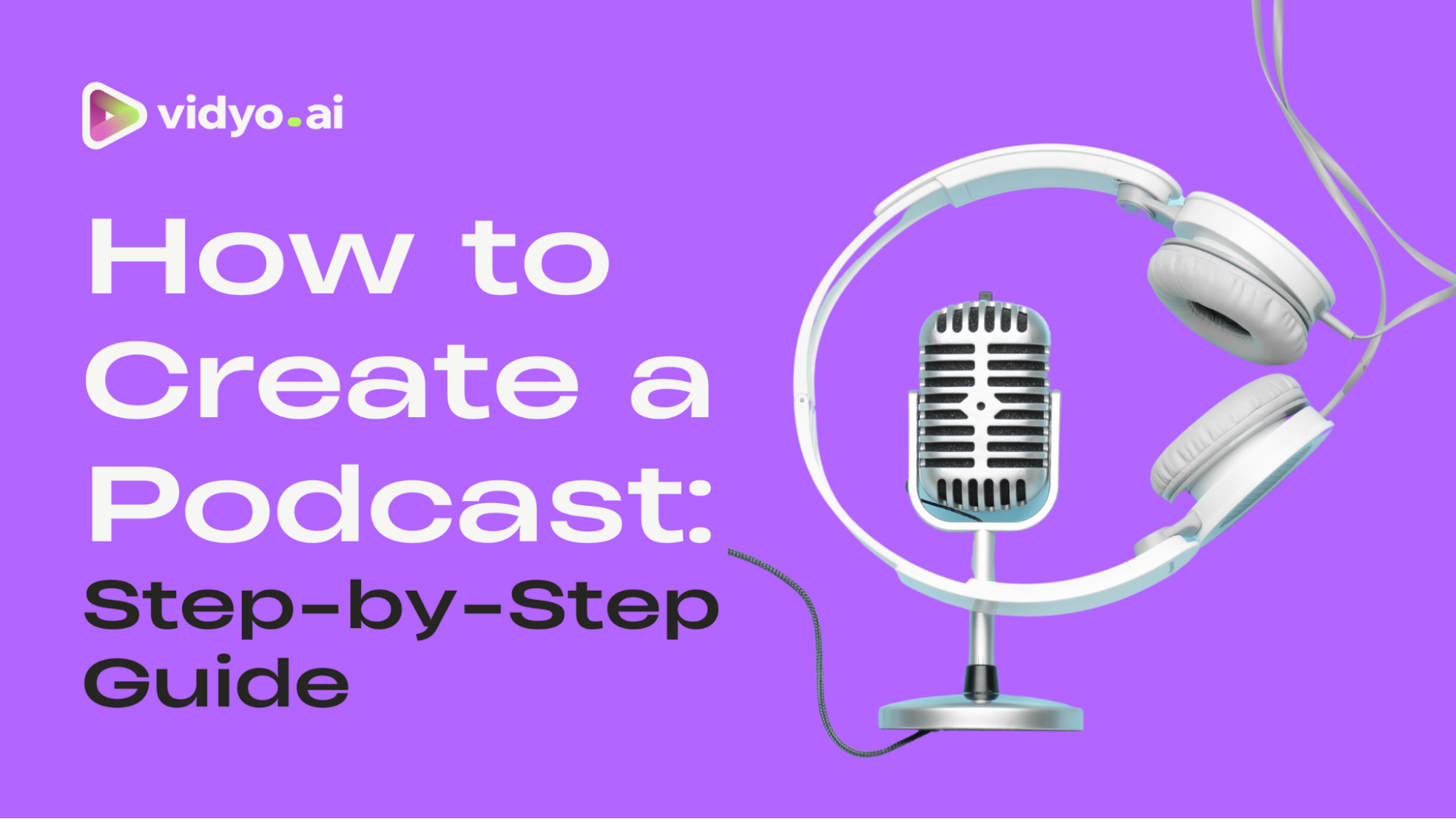 vidyo.ai

How to Create a Podcast:

Step-by-Step Guide